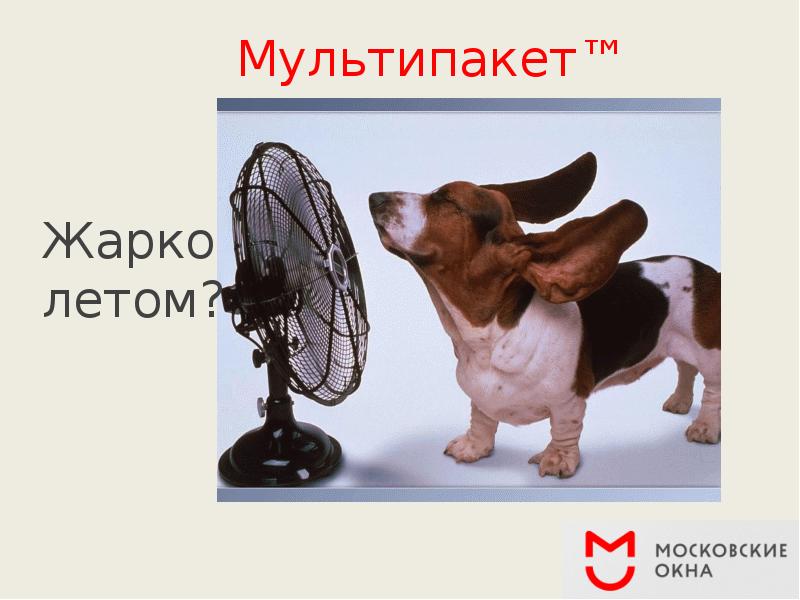 Мультипакет™

Жарко летом?

МОСКОВСКИЕ ОКНА